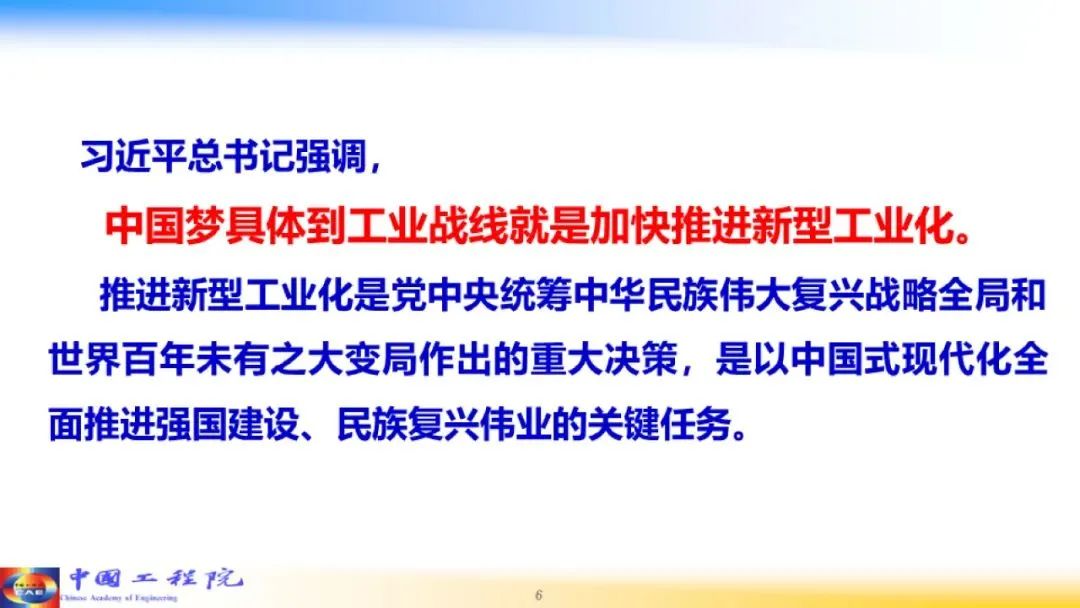 习近平总书记强调，

中国梦具体到工业战线就是加快推进新型工业化。

推进新型工业化是党中央统筹中华民族伟大复兴战略全局和世界百年未有之大变局作出的重大决策，是以中国式现代化全面推进强国建设、民族复兴伟业的关键任务。

CAE

中国工程院

Chinese Academy of Engineering

6